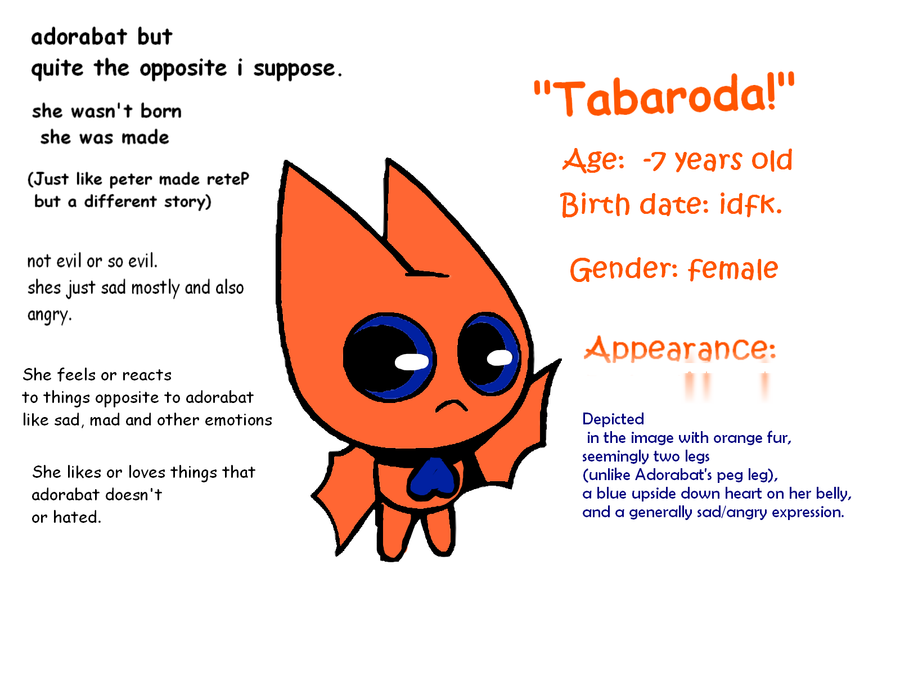 adorabat but
quite the opposite i suppose.

she wasn't born
she was made

(Just like peter made reteP
but a different story)

not evil or so evil.
shes just sad mostly and also angry.

She feels or reacts
to things opposite to adorabat
like sad, mad and other emotions

She likes or loves things that
adorabat doesn't
or hated.

"Tabaroda!"

Age: -7 years old
Birth date: idfk.

Gender: female

Appearance:

Depicted
in the image with orange fur,
seemingly two legs
(unlike Adorabat's peg leg),
a blue upside down heart on her belly,
and a generally sad/angry expression.